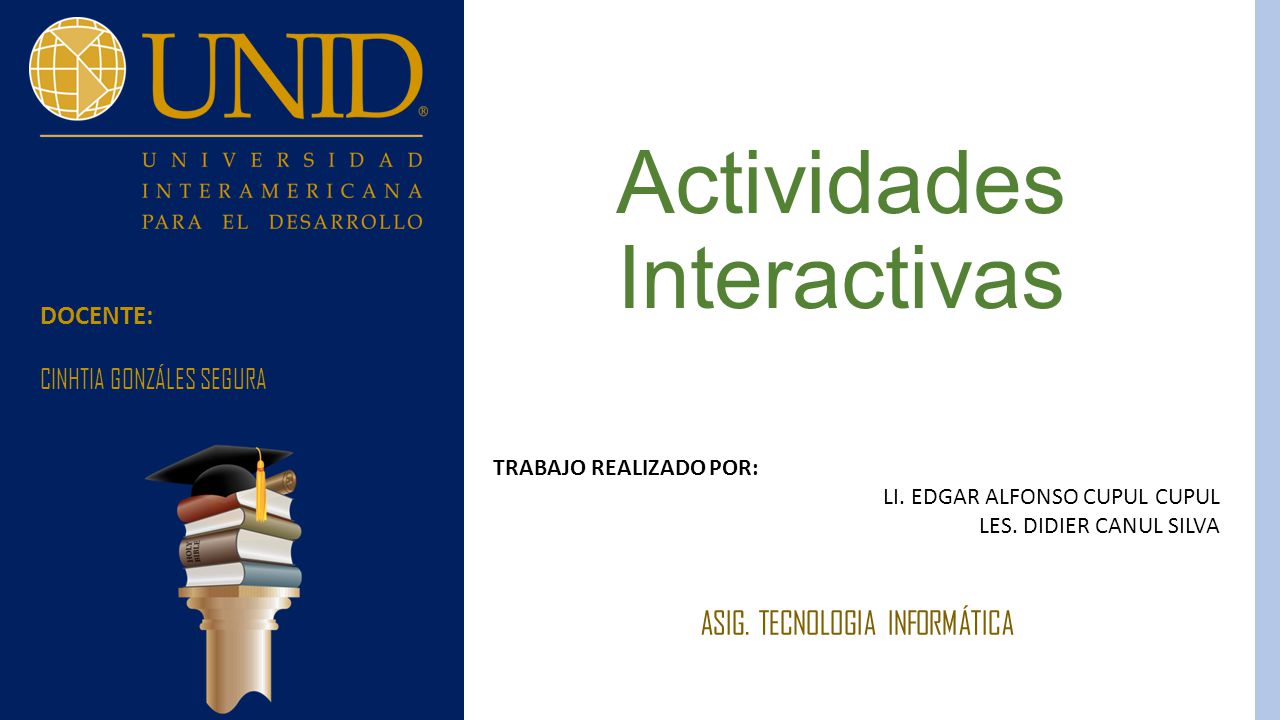 UNID®
UNIVERSIDAD
INTERAMERICANA
PARA EL DESARROLLO

DOCENTE:

CINHTIA GONZÁLES SEGURA

Actividades Interactivas

TRABAJO REALIZADO POR:

LI. EDGAR ALFONSO CUPUL CUPUL
LES. DIDIER CANUL SILVA

ASIG. TECNOLOGIA INFORMÁTICA